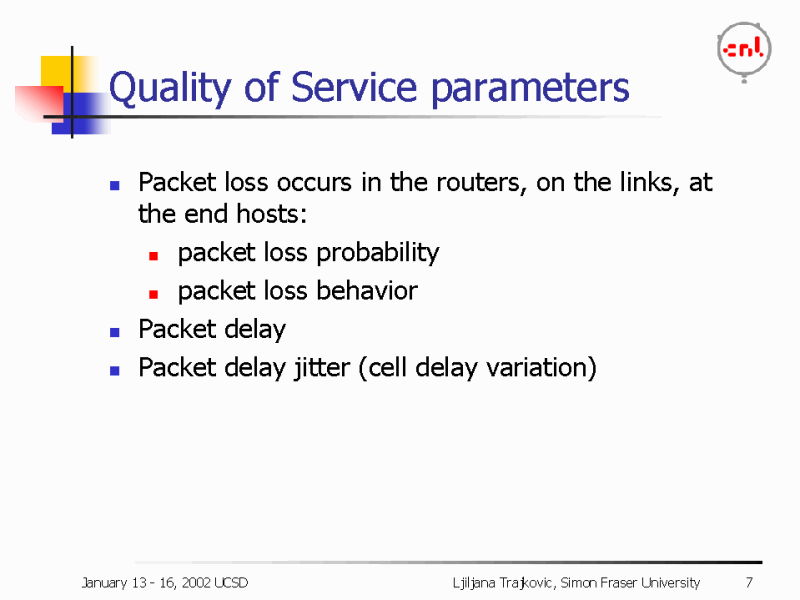 cnl

Quality of Service parameters

- Packet loss occurs in the routers, on the links, at the end hosts:
  - packet loss probability
  - packet loss behavior
- Packet delay
- Packet delay jitter (cell delay variation)

January 13 - 16, 2002 UCSD

Ljiljana Trajkovic, Simon Fraser University

7